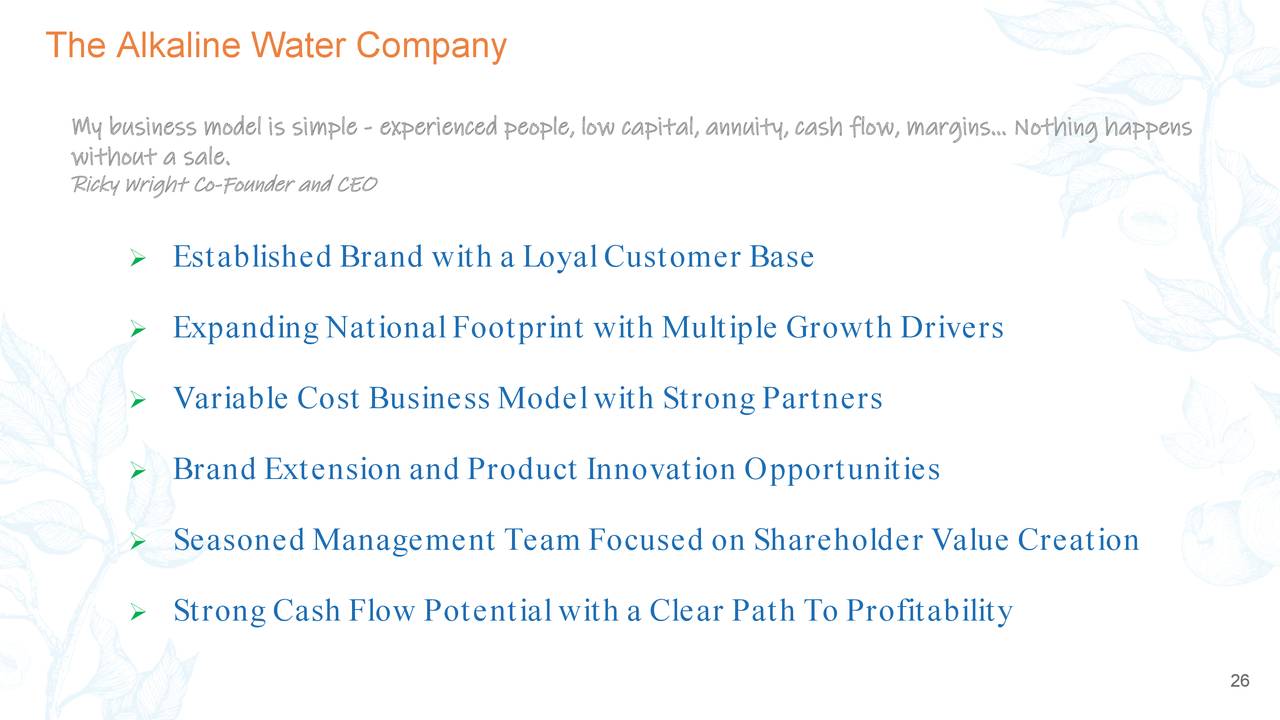 The Alkaline Water Company

My business model is simple - experienced people, low capital, annuity, cash flow, margins… Nothing happens without a sale.
Ricky Wright Co-Founder and CEO

➢ Established Brand with a Loyal Customer Base

➢ Expanding National Footprint with Multiple Growth Drivers

➢ Variable Cost Business Model with Strong Partners

➢ Brand Extension and Product Innovation Opportunities

➢ Seasoned Management Team Focused on Shareholder Value Creation

➢ Strong Cash Flow Potential with a Clear Path To Profitability

26